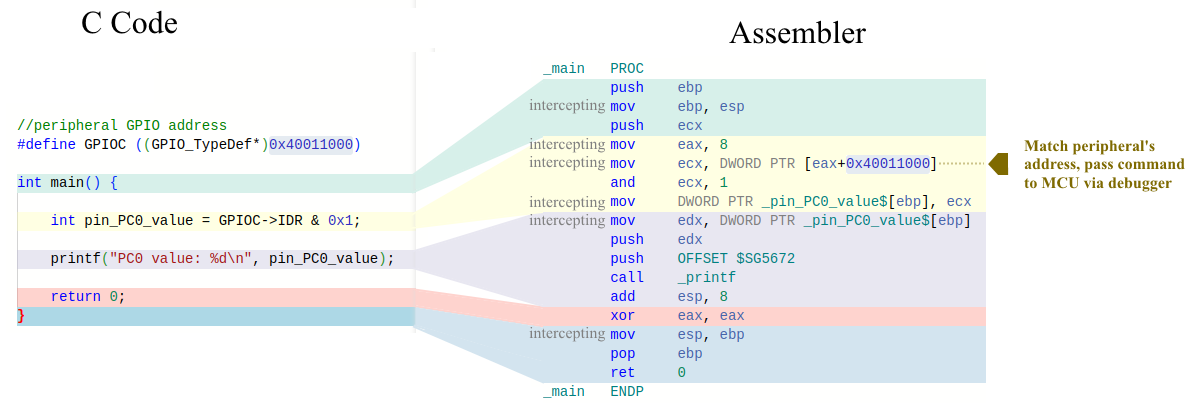 C Code

//peripheral GPIO address
#define GPIOC ((GPIO_TypeDef*)0x40011000)

int main() {

int pin_PC0_value = GPIOC->IDR & 0x1;

printf("PC0 value: %d\n", pin_PC0_value);

return 0;
}

Assembler

_main PROC
push ebp
intercepting mov ebp, esp
push ecx
intercepting mov eax, 8
intercepting mov ecx, DWORD PTR [eax+0x40011000]
and ecx, 1
intercepting mov DWORD PTR _pin_PC0_value$[ebp], ecx
intercepting mov edx, DWORD PTR _pin_PC0_value$[ebp]
push edx
push OFFSET $SG5672
call _printf
add esp, 8
xor eax, eax
intercepting mov esp, ebp
pop ebp
ret 0
_main ENDP

Match peripheral's address, pass command to MCU via debugger